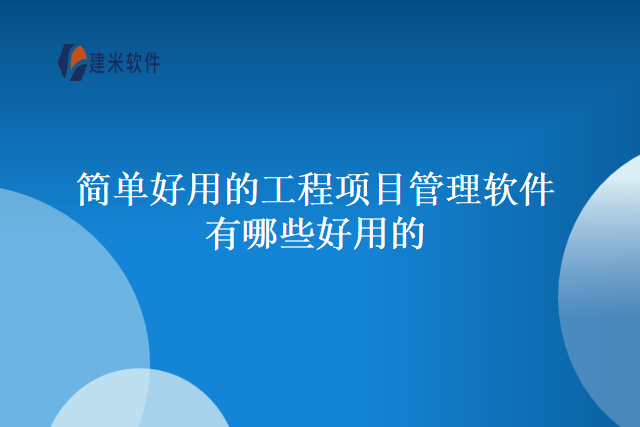 建米软件

简单好用的工程项目管理软件有哪些好用的